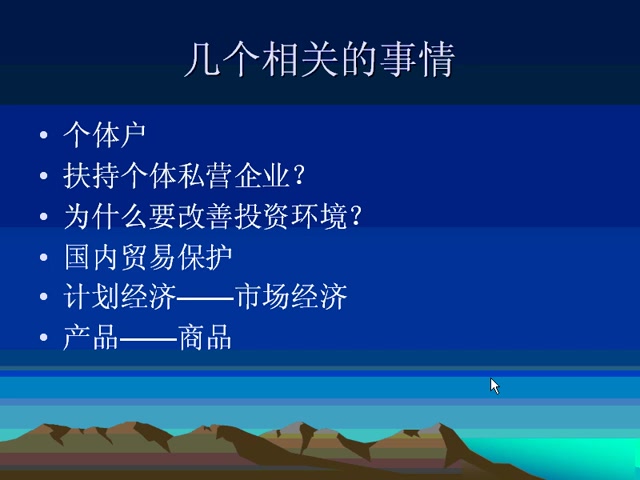 几个相关的事情

• 个体户
• 扶持个体私营企业？
• 为什么要改善投资环境？
• 国内贸易保护
• 计划经济——市场经济
• 产品——商品